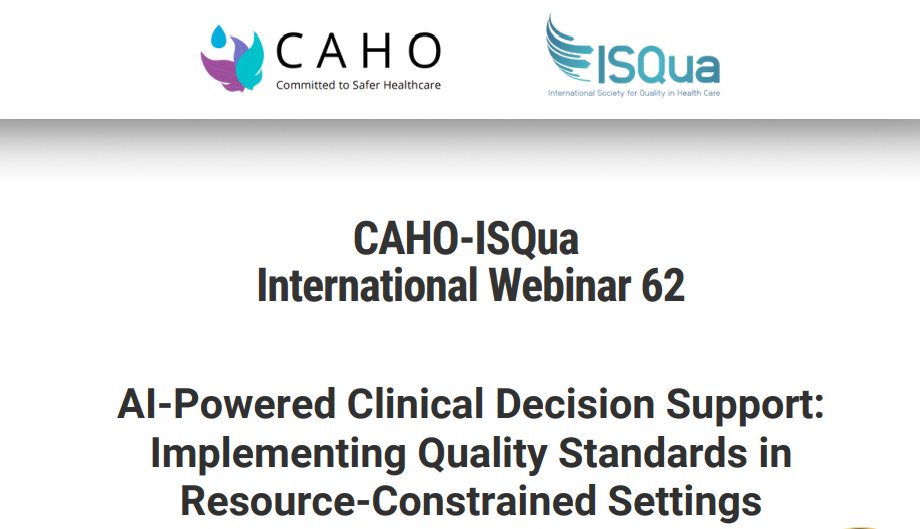 CAHO
Committed to Safer Healthcare

ISQua
International Society for Quality in Health Care

CAHO-ISQua
International Webinar 62

AI-Powered Clinical Decision Support: Implementing Quality Standards in Resource-Constrained Settings